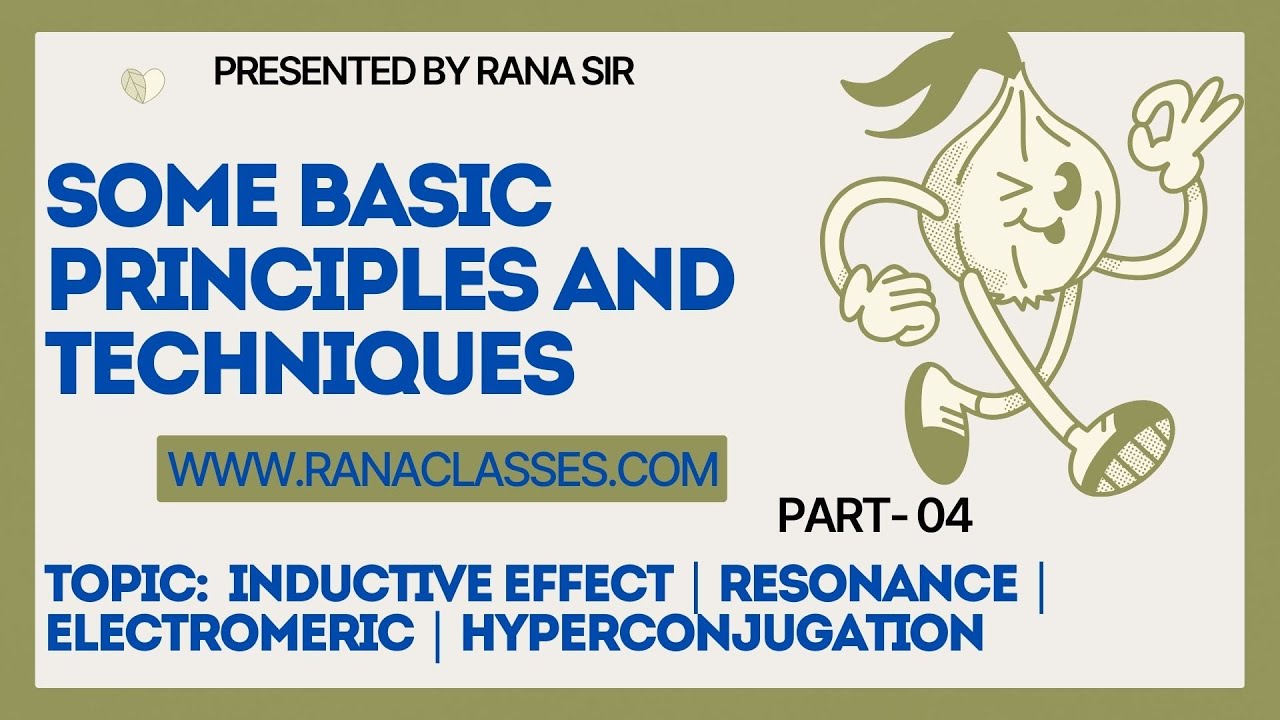 PRESENTED BY RANA SIR

SOME BASIC PRINCIPLES AND TECHNIQUES

WWW.RANACLASSES.COM

PART- 04

TOPIC: INDUCTIVE EFFECT | RESONANCE | ELECTROMERIC | HYPERCONJUGATION